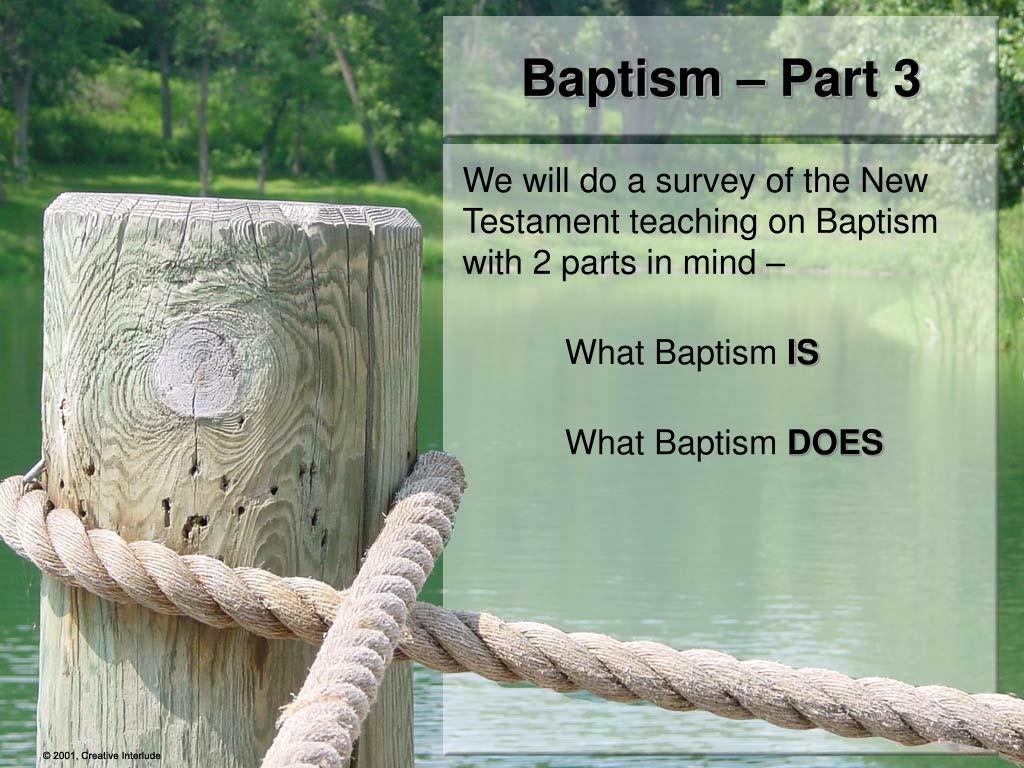 Baptism – Part 3

We will do a survey of the New Testament teaching on Baptism with 2 parts in mind –

What Baptism IS

What Baptism DOES

© 2001, Creative Interlude